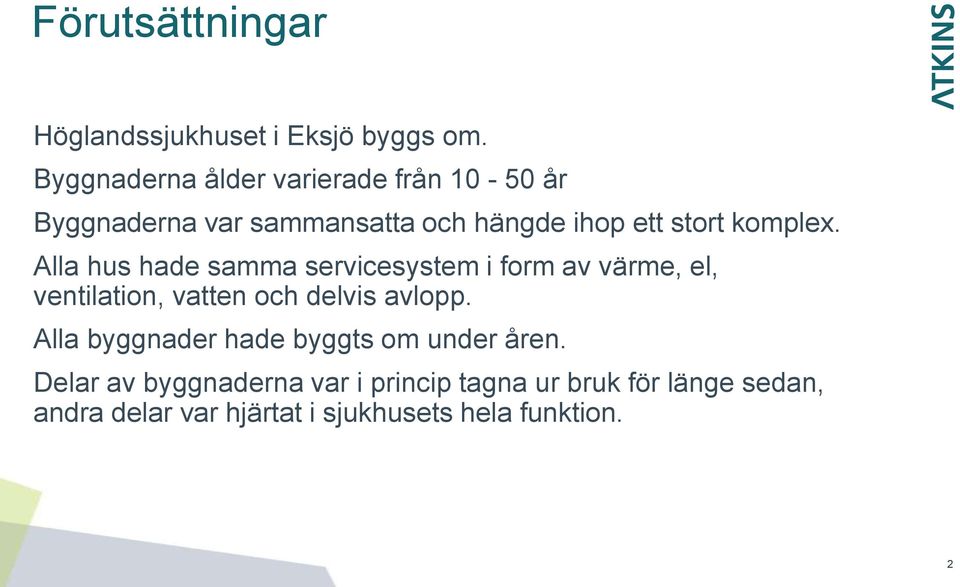 Förutsättningar

ATKINS

Höglandssjukhuset i Eksjö byggs om.

Byggnaderna ålder varierade från 10 - 50 år

Byggnaderna var sammansatta och hängde ihop ett stort komplex.

Alla hus hade samma servicesystem i form av värme, el, ventilation, vatten och delvis avlopp.

Alla byggnader hade byggts om under åren.

Delar av byggnaderna var i princip tagna ur bruk för länge sedan, andra delar var hjärtat i sjukhusets hela funktion.

2